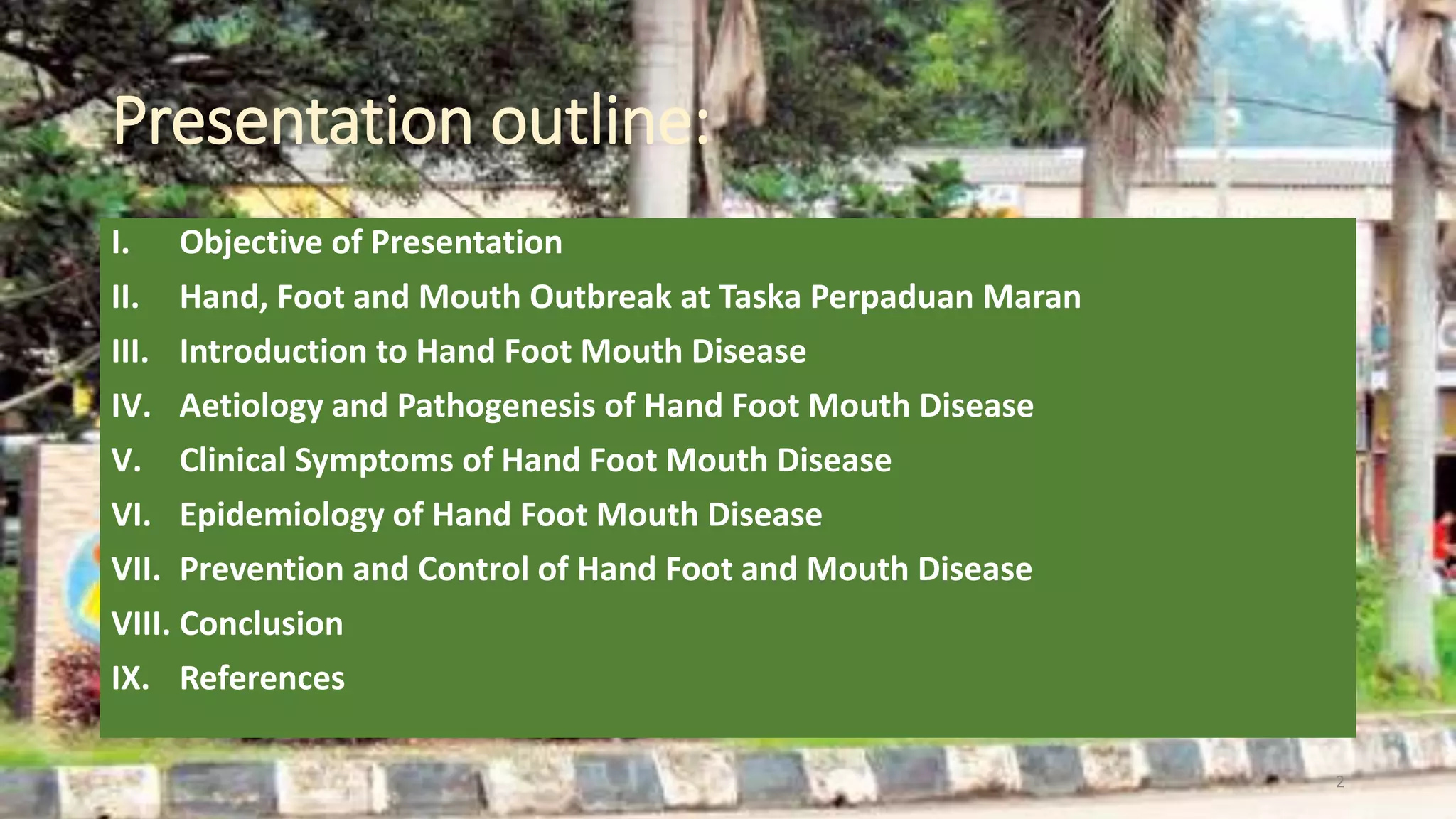 Presentation outline:

I. Objective of Presentation
II. Hand, Foot and Mouth Outbreak at Taska Perpaduan Maran
III. Introduction to Hand Foot Mouth Disease
IV. Aetiology and Pathogenesis of Hand Foot Mouth Disease
V. Clinical Symptoms of Hand Foot Mouth Disease
VI. Epidemiology of Hand Foot Mouth Disease
VII. Prevention and Control of Hand Foot and Mouth Disease
VIII. Conclusion
IX. References

2